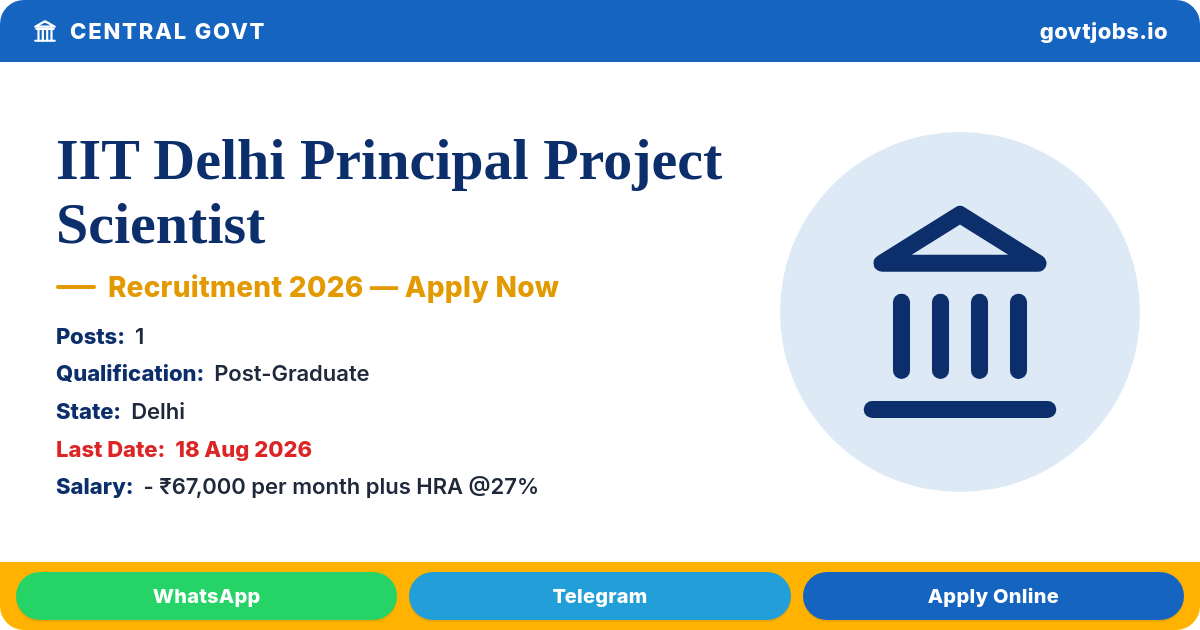 CENTRAL GOVT
govtjobs.io

IIT Delhi Principal Project Scientist

— Recruitment 2026 — Apply Now

Posts: 1
Qualification: Post-Graduate
State: Delhi
Last Date: 18 Aug 2026
Salary: - ₹67,000 per month plus HRA @27%

WhatsApp
Telegram
Apply Online